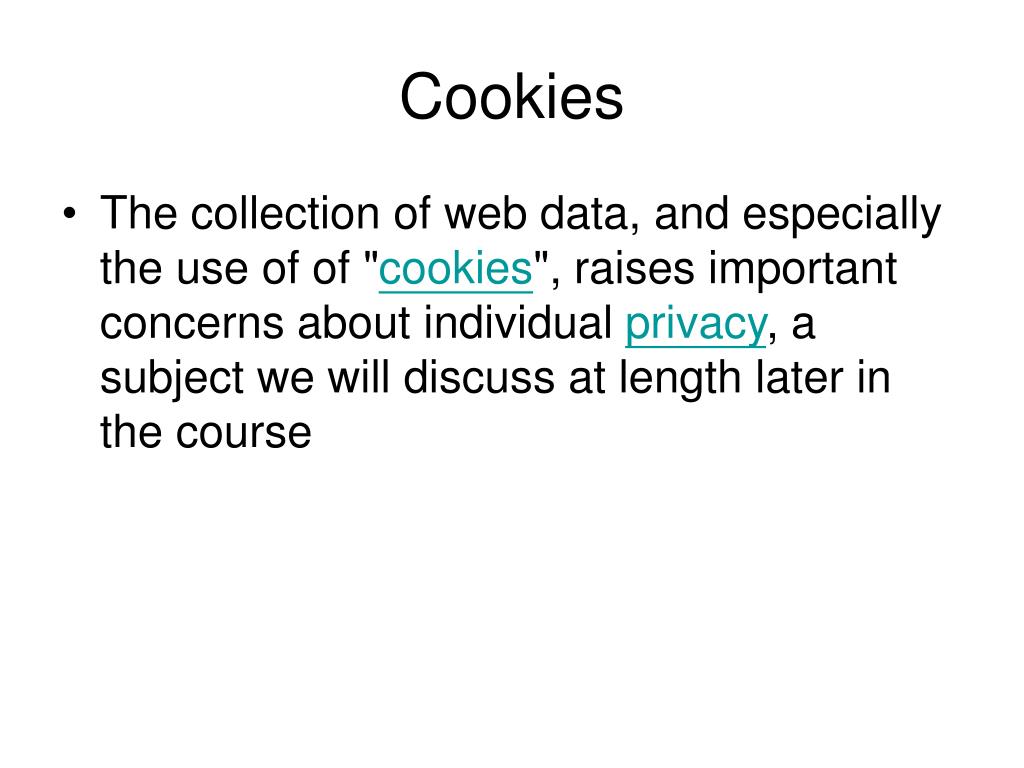 Cookies

• The collection of web data, and especially the use of of "cookies", raises important concerns about individual privacy, a subject we will discuss at length later in the course